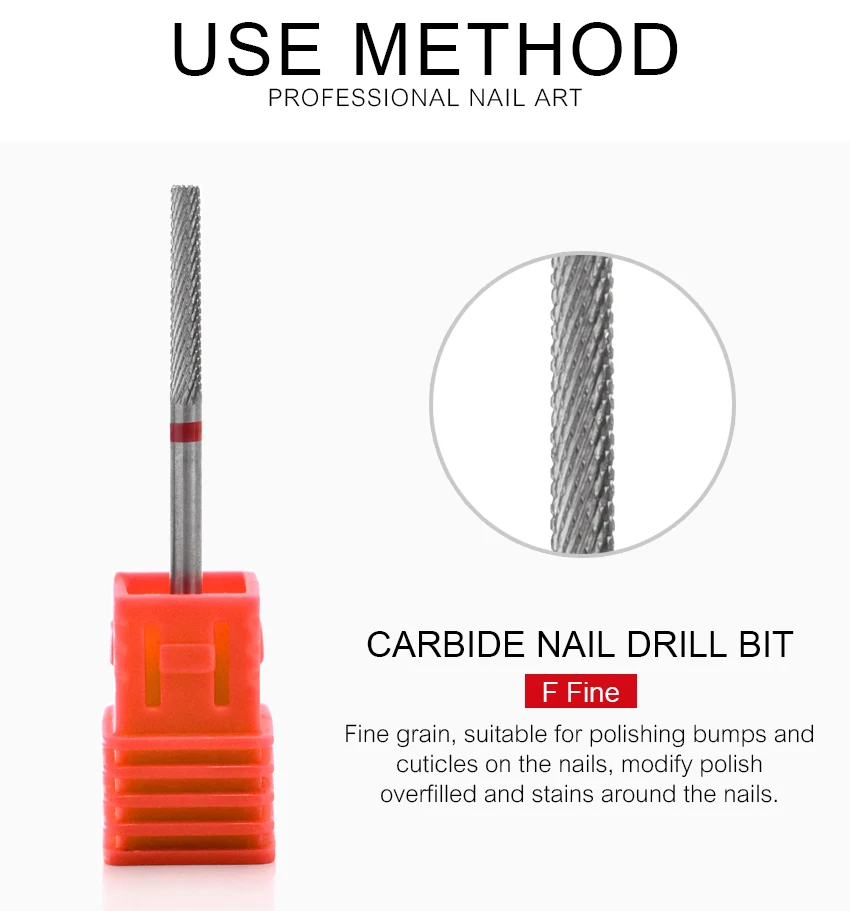 USE METHOD
PROFESSIONAL NAIL ART

CARBIDE NAIL DRILL BIT
F Fine
Fine grain, suitable for polishing bumps and cuticles on the nails, modify polish overfilled and stains around the nails.